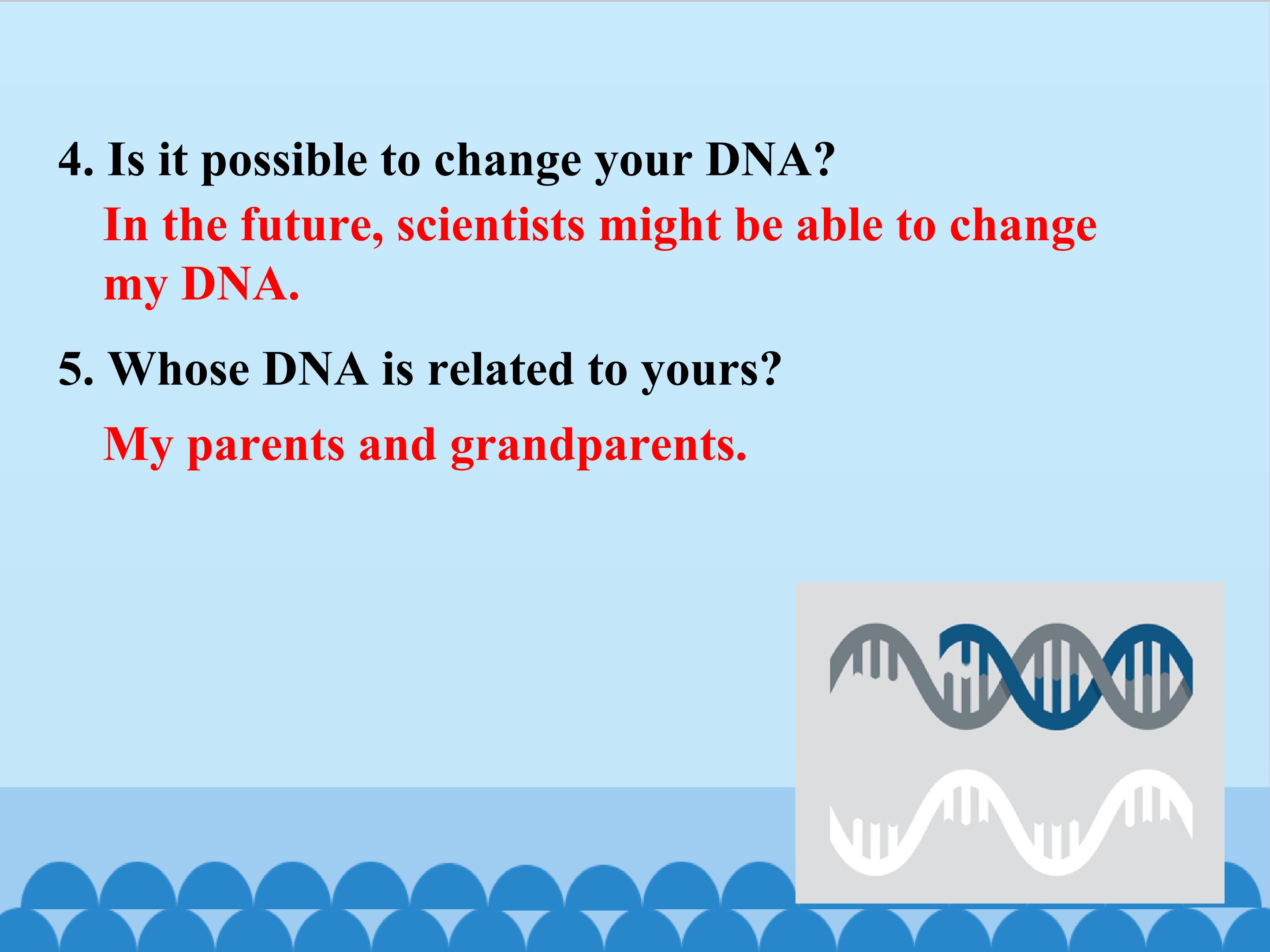 4. Is it possible to change your DNA?

In the future, scientists might be able to change my DNA.

5. Whose DNA is related to yours?

My parents and grandparents.